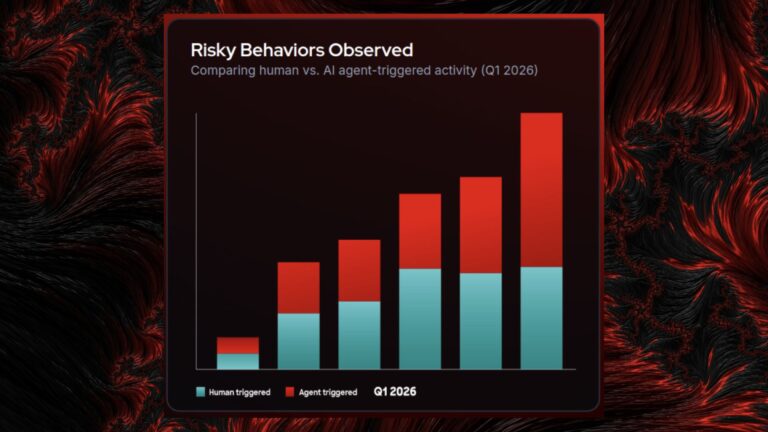 Risky Behaviors Observed

Comparing human vs. AI agent-triggered activity (Q1 2026)

Human triggered

Agent triggered

Q1 2026